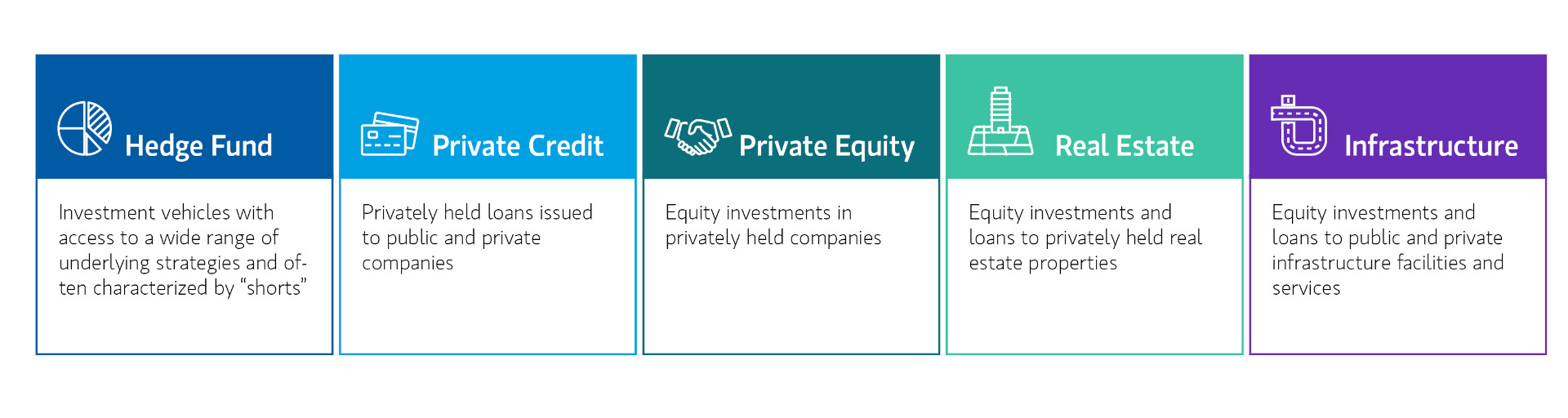 Hedge Fund

Investment vehicles with access to a wide range of underlying strategies and often characterized by “shorts”

Private Credit

Privately held loans issued to public and private companies

Private Equity

Equity investments in privately held companies

Real Estate

Equity investments and loans to privately held real estate properties

Infrastructure

Equity investments and loans to public and private infrastructure facilities and services